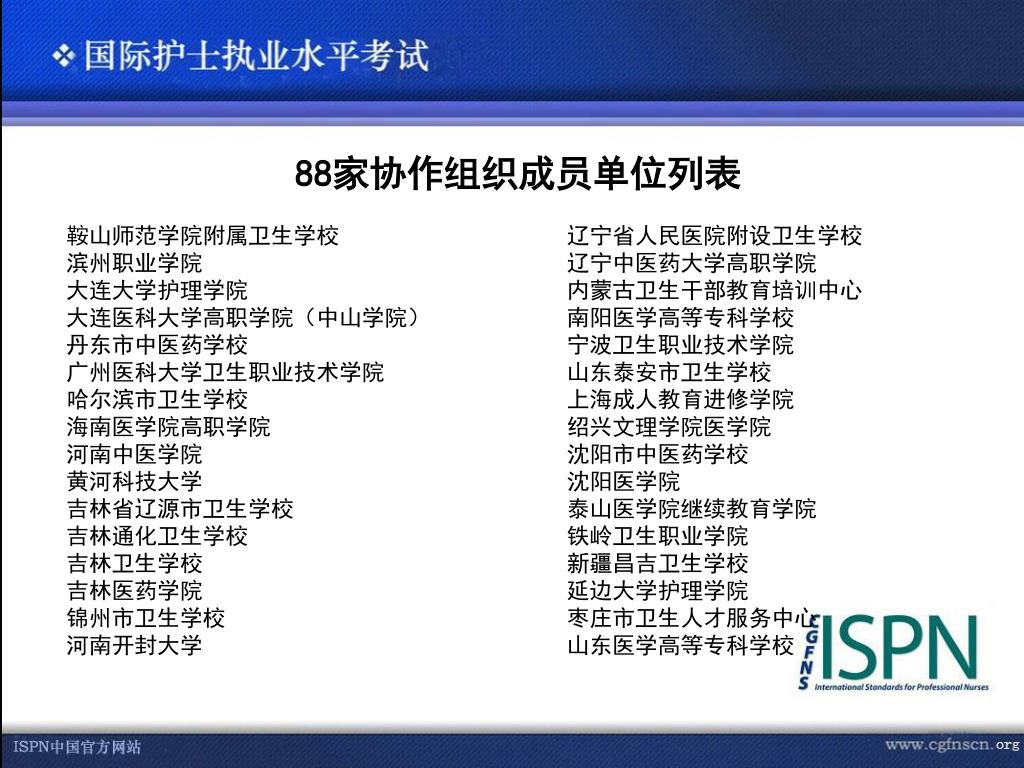 ❖ 国际护士执业水平考试

88家协作组织成员单位列表

鞍山师范学院附属卫生学校
滨州职业学院
大连大学护理学院
大连医科大学高职学院（中山学院）
丹东市中医药学校
广州医科大学卫生职业技术学院
哈尔滨市卫生学校
海南医学院高职学院
河南中医学院
黄河科技大学
吉林省辽源市卫生学校
吉林通化卫生学校
吉林卫生学校
吉林医药学院
锦州市卫生学校
河南开封大学

辽宁省人民医院附设卫生学校
辽宁中医药大学高职学院
内蒙古卫生干部教育培训中心
南阳医学高等专科学校
宁波卫生职业技术学院
山东泰安市卫生学校
上海成人教育进修学院
绍兴文理学院医学院
沈阳市中医药学校
沈阳医学院
泰山医学院继续教育学院
铁岭卫生职业学院
新疆昌吉卫生学校
延边大学护理学院
枣庄市卫生人才服务中心
山东医学高等专科学校

CGFNS ISPN
International Standards for Professional Nurses

ISPN中国官方网站
www.cgfnscn.org